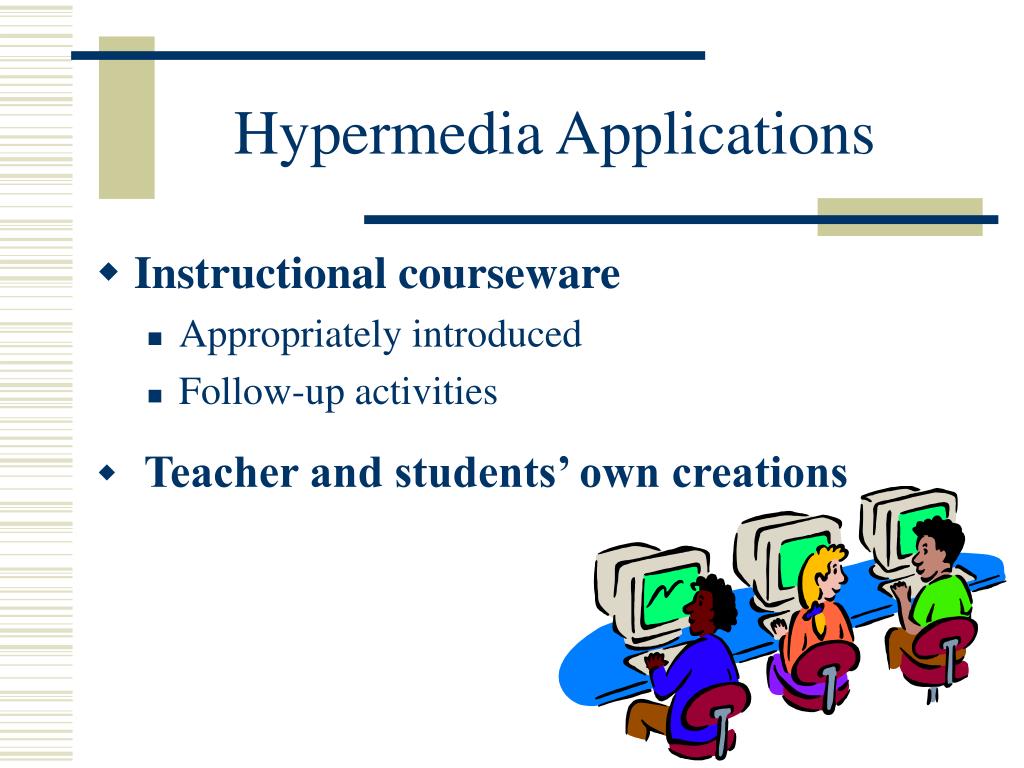 Hypermedia Applications

Instructional courseware

Appropriately introduced

Follow-up activities

Teacher and students’ own creations